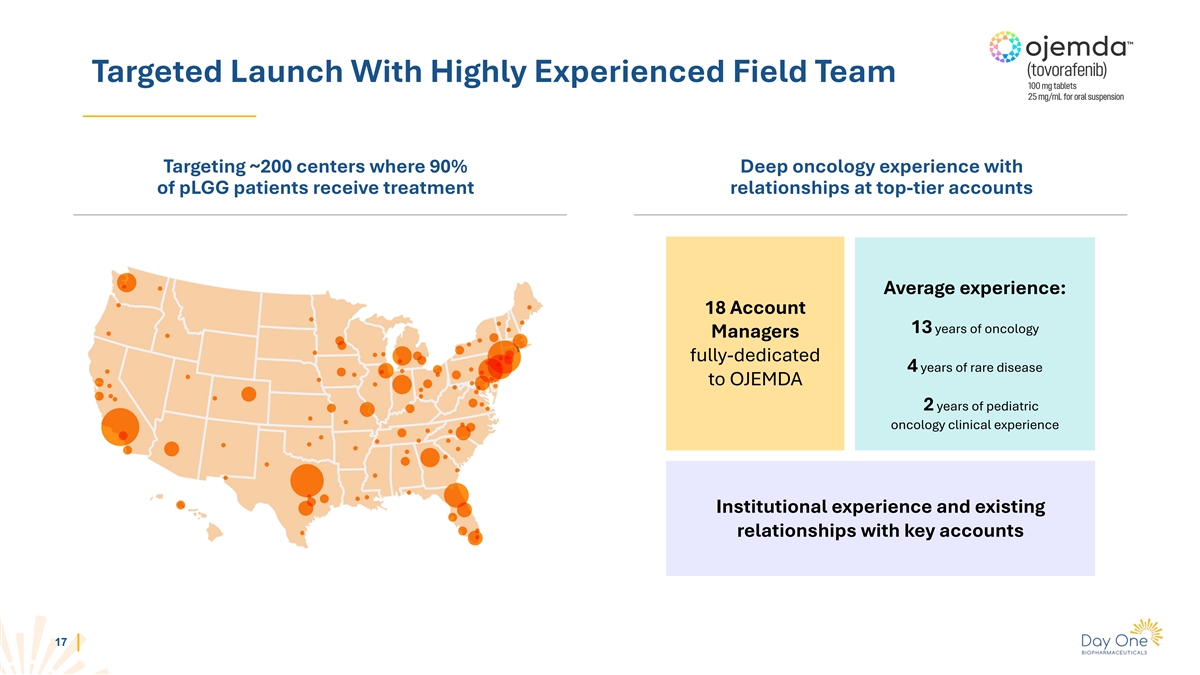 Targeted Launch With Highly Experienced Field Team

ojemda™
(tovorafenib)
100 mg tablets
25 mg/mL for oral suspension

Targeting ~200 centers where 90% of pLGG patients receive treatment

Deep oncology experience with relationships at top-tier accounts

18 Account Managers fully-dedicated to OJEMDA

Average experience:

13 years of oncology

4 years of rare disease

2 years of pediatric oncology clinical experience

Institutional experience and existing relationships with key accounts

17

Day One
BIOPHARMACEUTICALS